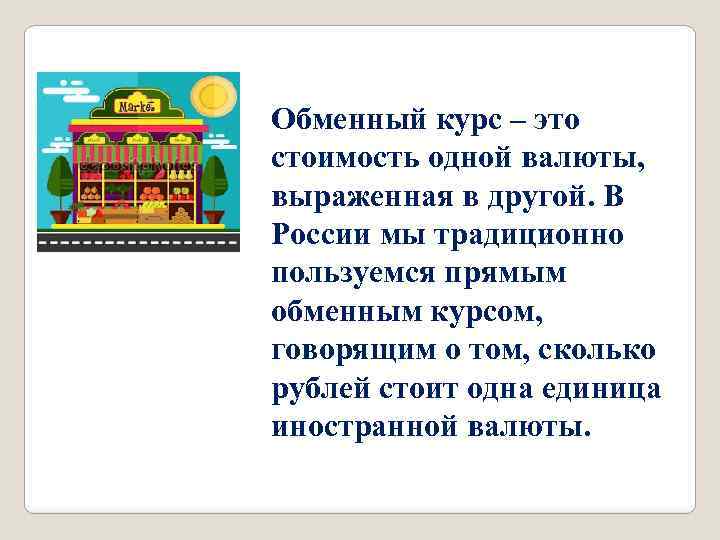 Market

Обменный курс – это стоимость одной валюты, выраженная в другой. В России мы традиционно пользуемся прямым обменным курсом, говорящим о том, сколько рублей стоит одна единица иностранной валюты.